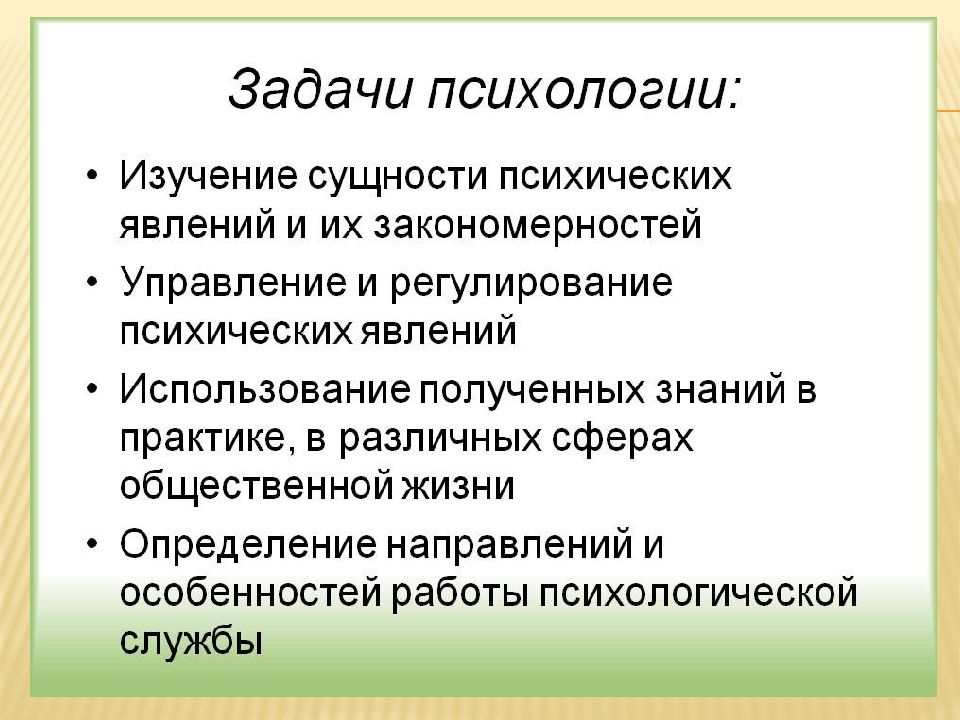 Задачи психологии:

• Изучение сущности психических явлений и их закономерностей
• Управление и регулирование психических явлений
• Использование полученных знаний в практике, в различных сферах общественной жизни
• Определение направлений и особенностей работы психологической службы